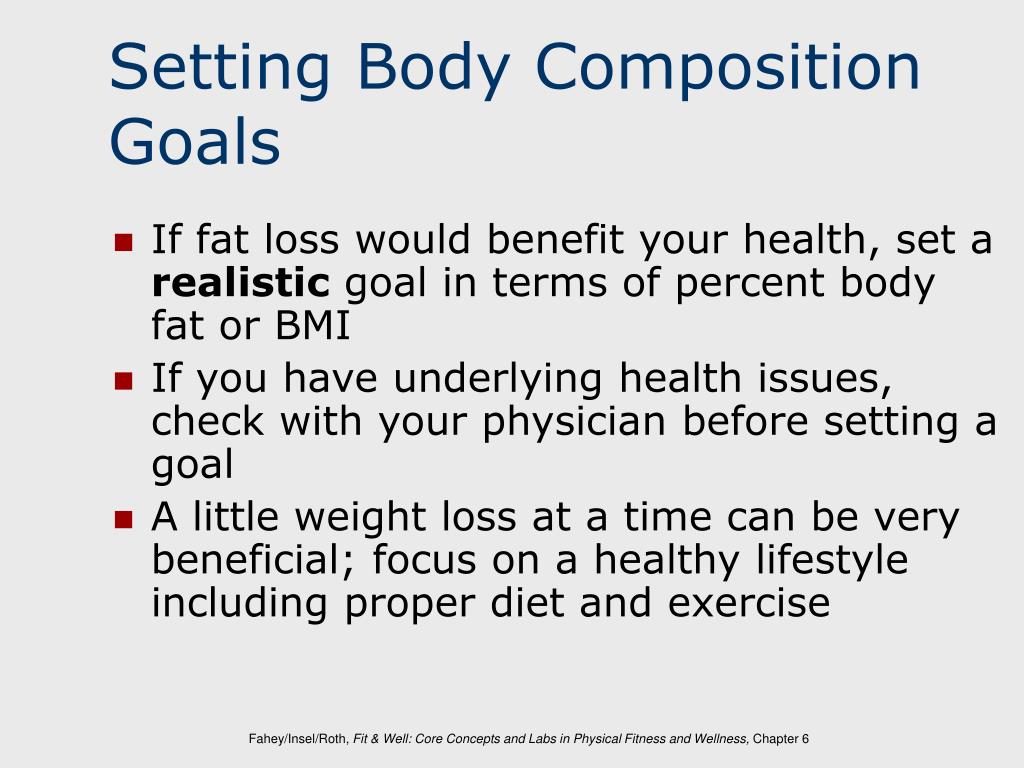 Setting Body Composition Goals

- If fat loss would benefit your health, set a **realistic** goal in terms of percent body fat or BMI
- If you have underlying health issues, check with your physician before setting a goal
- A little weight loss at a time can be very beneficial; focus on a healthy lifestyle including proper diet and exercise

Fahey/Insel/Roth, *Fit & Well: Core Concepts and Labs in Physical Fitness and Wellness,* Chapter 6